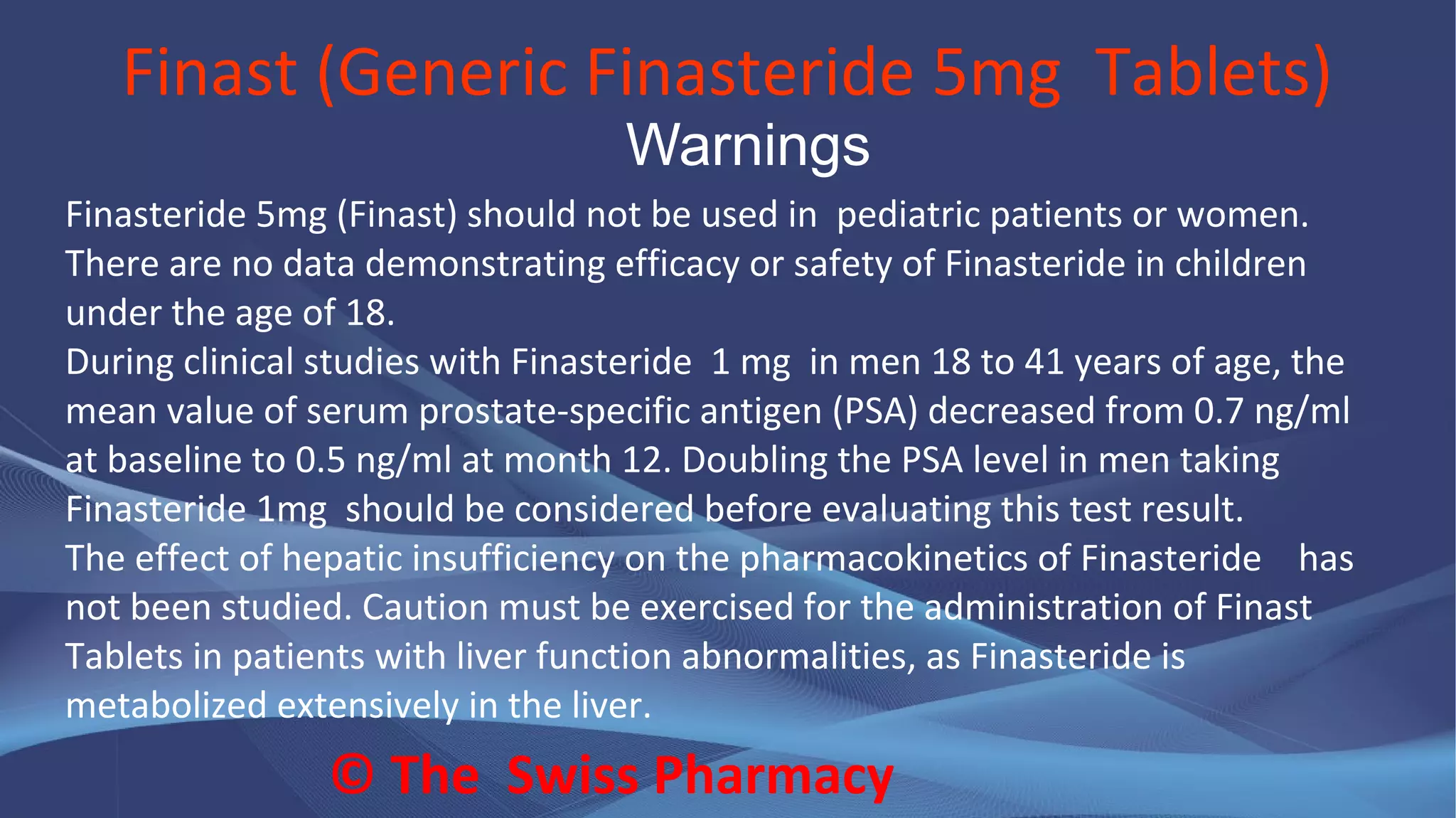 Finast (Generic Finasteride 5mg Tablets)
Warnings

Finasteride 5mg (Finast) should not be used in pediatric patients or women. There are no data demonstrating efficacy or safety of Finasteride in children under the age of 18.
During clinical studies with Finasteride 1 mg in men 18 to 41 years of age, the mean value of serum prostate-specific antigen (PSA) decreased from 0.7 ng/ml at baseline to 0.5 ng/ml at month 12. Doubling the PSA level in men taking Finasteride 1mg should be considered before evaluating this test result.
The effect of hepatic insufficiency on the pharmacokinetics of Finasteride has not been studied. Caution must be exercised for the administration of Finast Tablets in patients with liver function abnormalities, as Finasteride is metabolized extensively in the liver.

© The Swiss Pharmacy